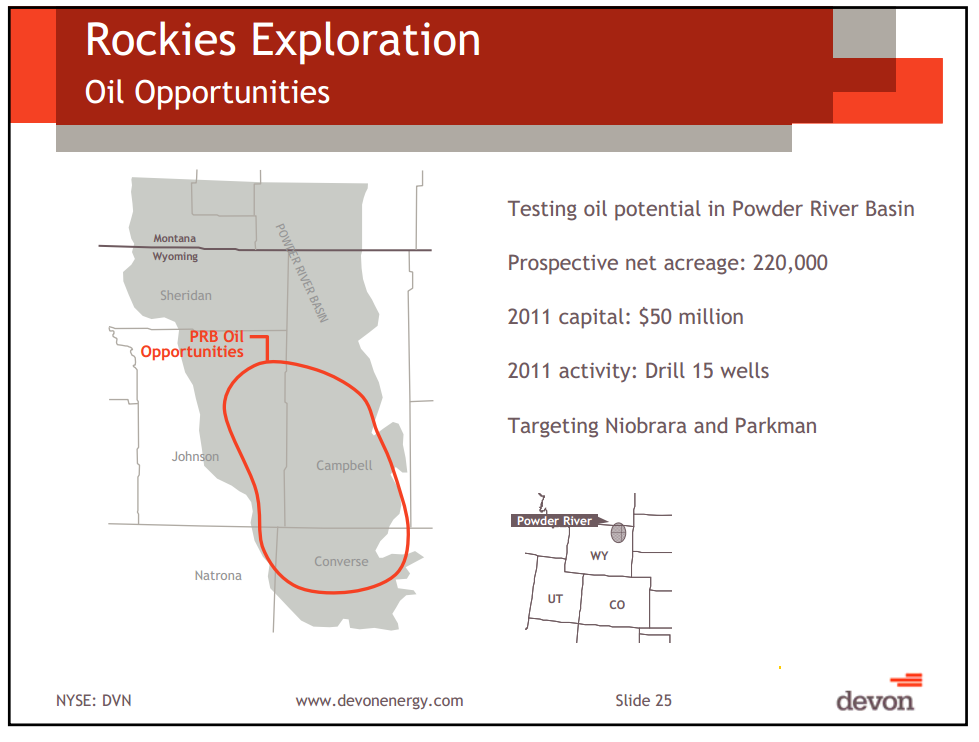 Rockies Exploration
Oil Opportunities

Montana
Wyoming
POWDER RIVER BASIN
Sheridan
PRB Oil Opportunities
Johnson
Campbell
Converse
Natrona

Testing oil potential in Powder River Basin

Prospective net acreage: 220,000

2011 capital: $50 million

2011 activity: Drill 15 wells

Targeting Niobrara and Parkman

Powder River
WY
UT
CO

NYSE: DVN www.devonenergy.com Slide 25

devon